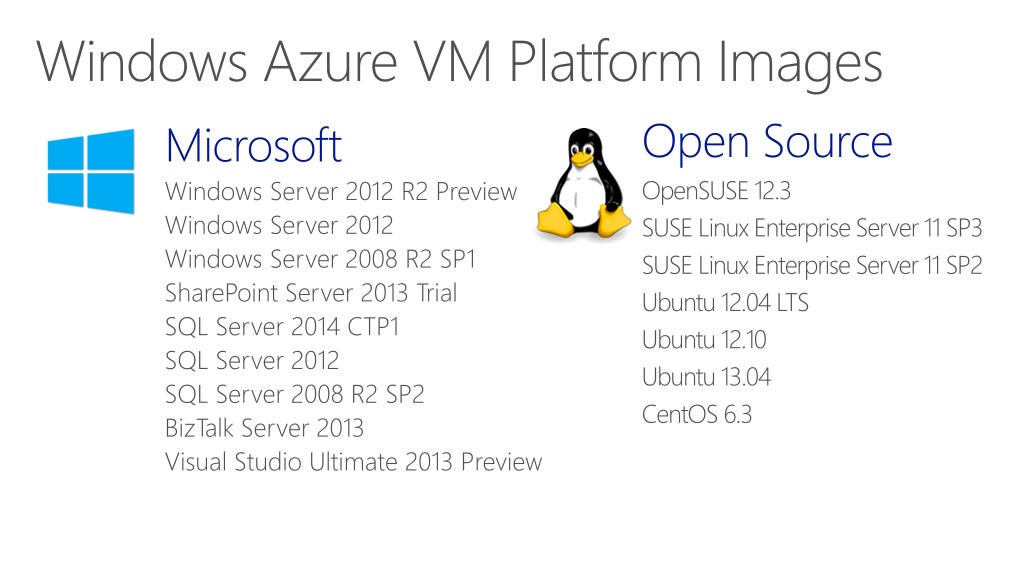 Windows Azure VM Platform Images

Microsoft
Windows Server 2012 R2 Preview
Windows Server 2012
Windows Server 2008 R2 SP1
SharePoint Server 2013 Trial
SQL Server 2014 CTP1
SQL Server 2012
SQL Server 2008 R2 SP2
BizTalk Server 2013
Visual Studio Ultimate 2013 Preview

Open Source
OpenSUSE 12.3
SUSE Linux Enterprise Server 11 SP3
SUSE Linux Enterprise Server 11 SP2
Ubuntu 12.04 LTS
Ubuntu 12.10
Ubuntu 13.04
CentOS 6.3